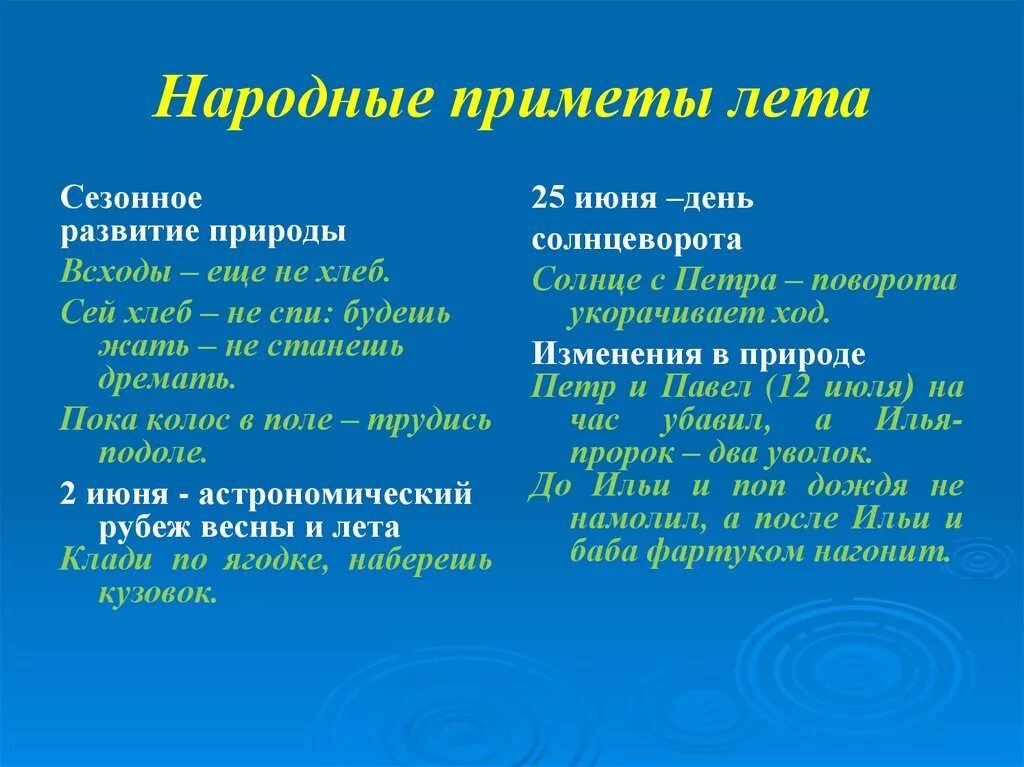 Народные приметы лета

Сезонное развитие природы

Всходы – еще не хлеб.

Сей хлеб – не спи: будешь жать – не станешь дремать.

Пока колос в поле – трудись подоле.

2 июня - астрономический рубеж весны и лета

Клади по ягодке, наберешь кузовок.

25 июня –день солнцеворота

Солнце с Петра – поворота укорачивает ход.

Изменения в природе

Петр и Павел (12 июля) на час убавил, а Илья-пророк – два уволок.

До Ильи и поп дождя не намолил, а после Ильи и баба фартуком нагонит.